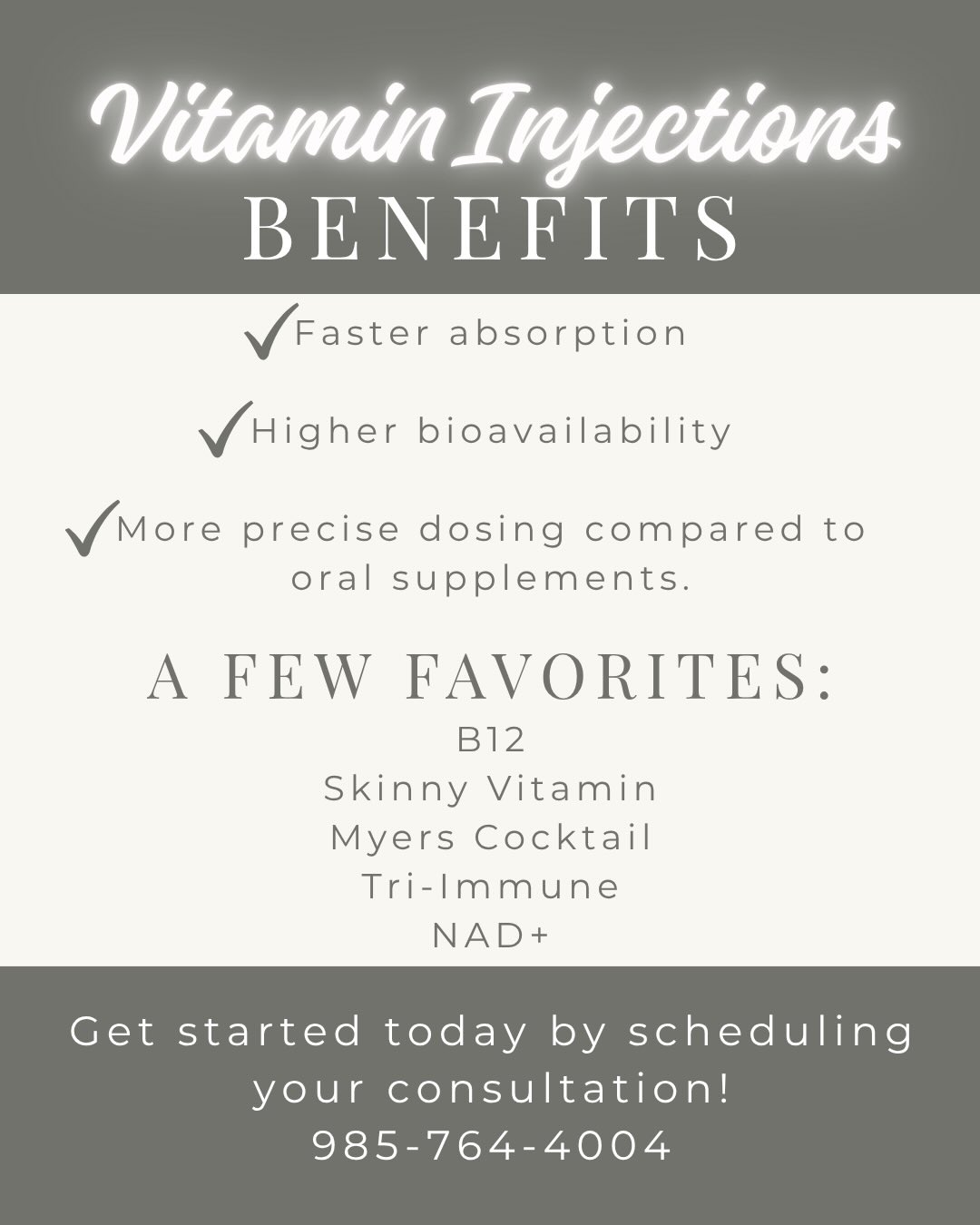 Vitamin Injections
BENEFITS

✓Faster absorption

✓Higher bioavailability

✓More precise dosing compared to oral supplements.

A FEW FAVORITES:
B12
Skinny Vitamin
Myers Cocktail
Tri-Immune
NAD+

Get started today by scheduling your consultation!
985-764-4004